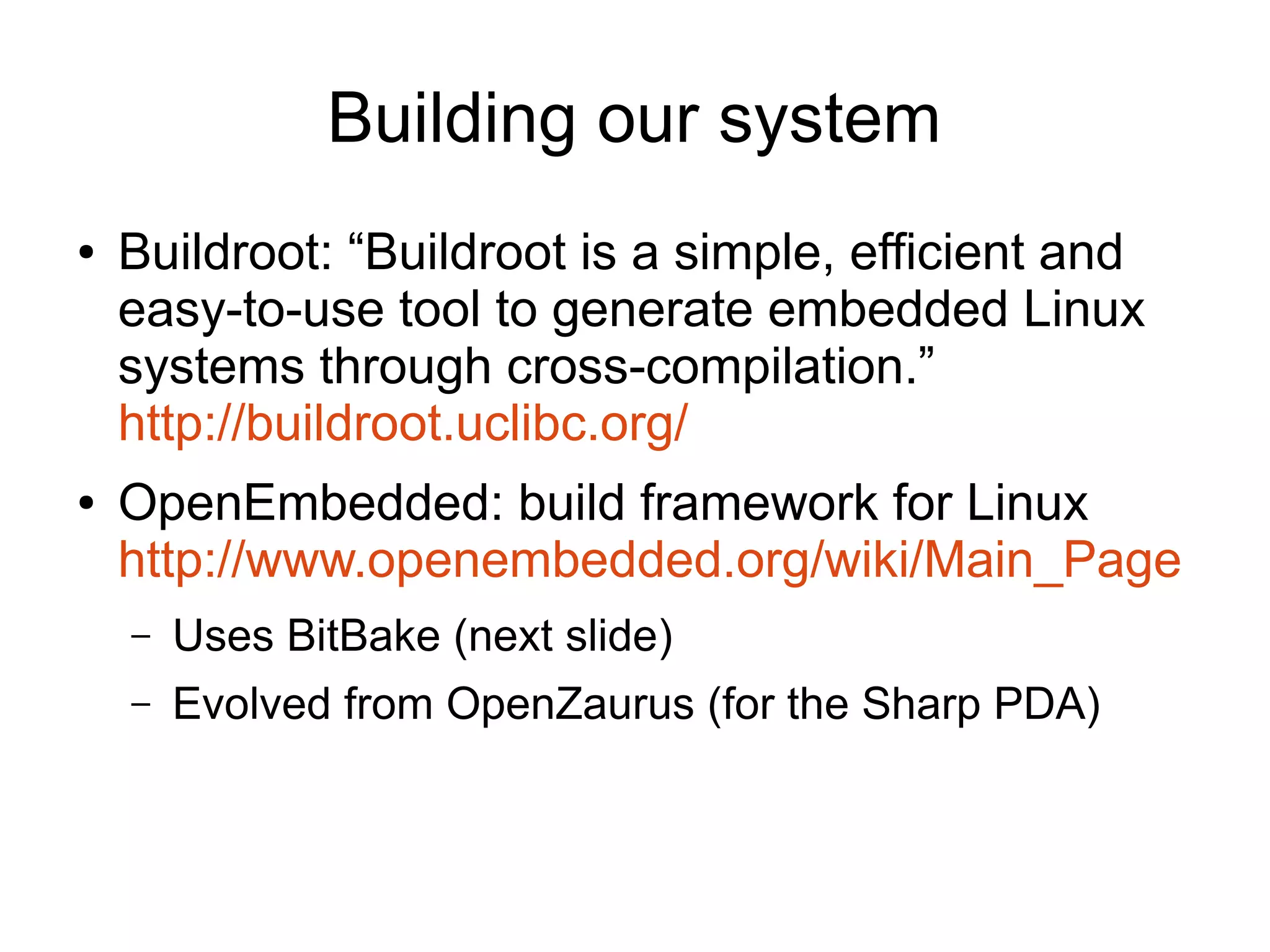 Building our system

• Buildroot: “Buildroot is a simple, efficient and easy-to-use tool to generate embedded Linux systems through cross-compilation.” http://buildroot.uclibc.org/

• OpenEmbedded: build framework for Linux http://www.openembedded.org/wiki/Main_Page

– Uses BitBake (next slide)

– Evolved from OpenZaurus (for the Sharp PDA)